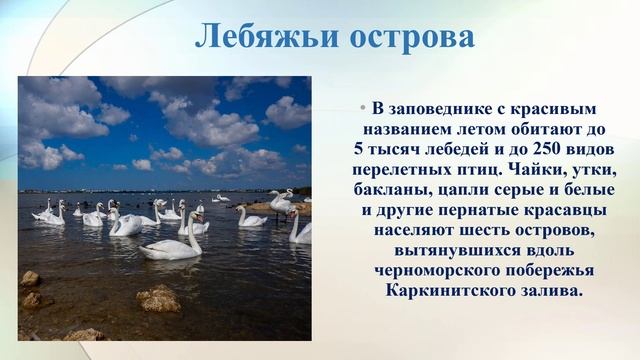 Лебяжьи острова

• В заповеднике с красивым названием летом обитают до 5 тысяч лебедей и до 250 видов перелетных птиц. Чайки, утки, бакланы, цапли серые и белые и другие пернатые красавцы населяют шесть островов, вытянувшихся вдоль черноморского побережья Каркинитского залива.